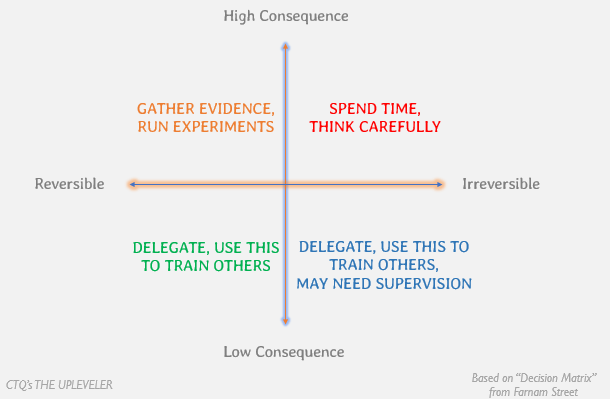 High Consequence

GATHER EVIDENCE, RUN EXPERIMENTS

SPEND TIME, THINK CAREFULLY

Reversible

Irreversible

DELEGATE, USE THIS TO TRAIN OTHERS

DELEGATE, USE THIS TO TRAIN OTHERS, MAY NEED SUPERVISION

Low Consequence

CTQ's THE UPLEVELER

Based on "Decision Matrix" from Farnam Street